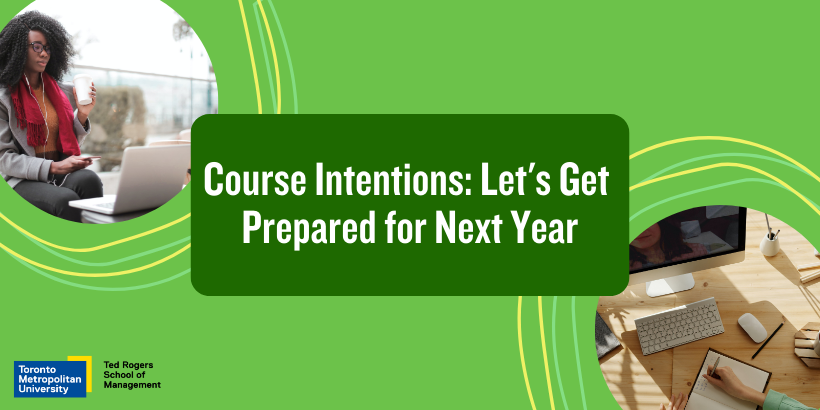 Course Intentions: Let's Get Prepared for Next Year

Toronto Metropolitan University

Ted Rogers School of Management